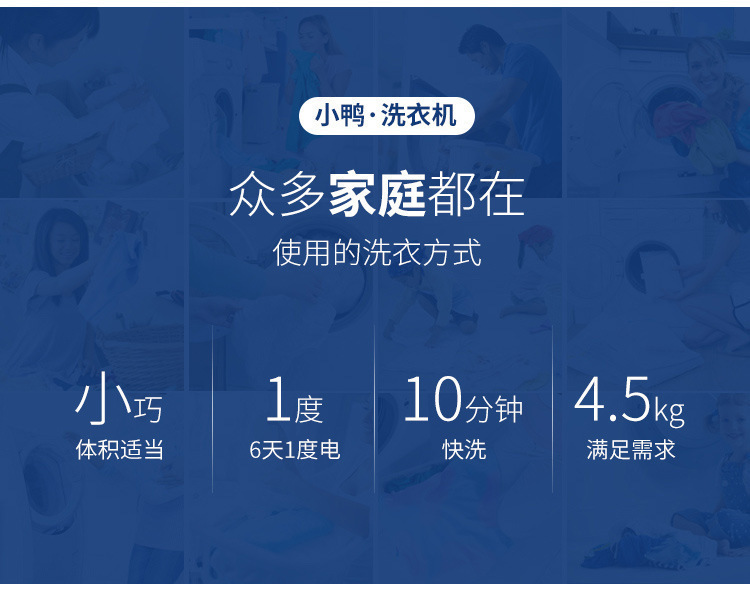 小鸭·洗衣机

众多家庭都在
使用的洗衣方式

小巧
体积适当

1度
6天1度电

10分钟
快洗

4.5kg
满足需求